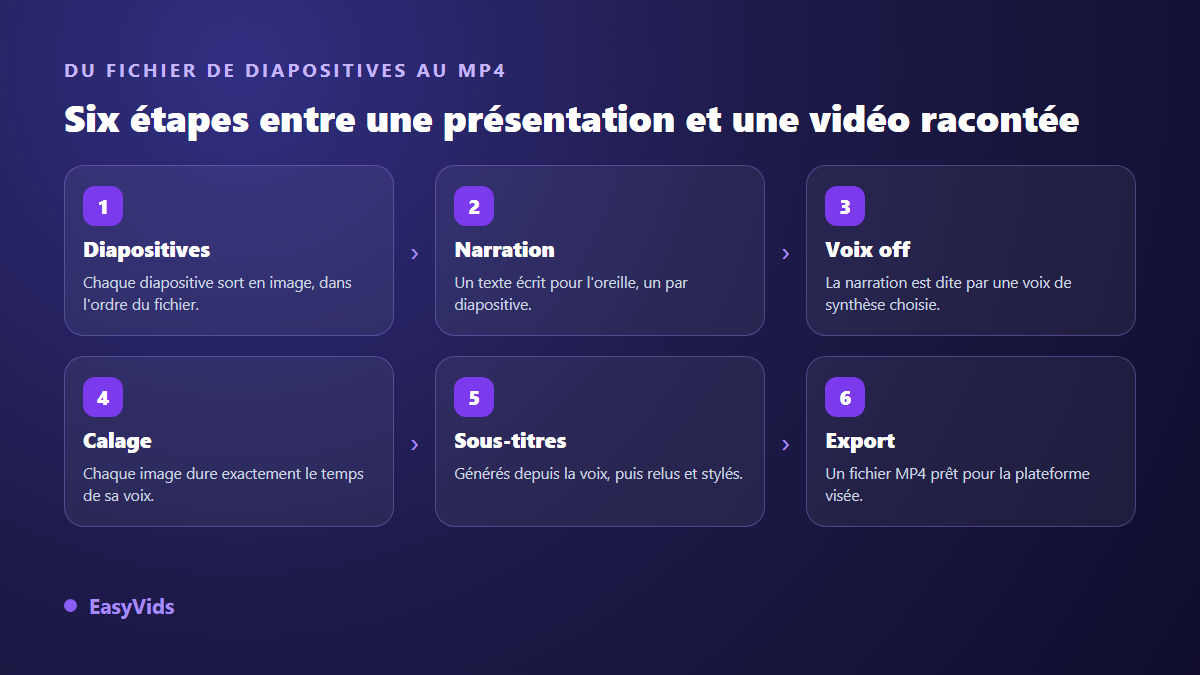 DU FICHIER DE DIAPOSITIVES AU MP4

Six étapes entre une présentation et une vidéo racontée

1
Diapositives
Chaque diapositive sort en image, dans l'ordre du fichier.

›

2
Narration
Un texte écrit pour l'oreille, un par diapositive.

›

3
Voix off
La narration est dite par une voix de synthèse choisie.

4
Calage
Chaque image dure exactement le temps de sa voix.

›

5
Sous-titres
Générés depuis la voix, puis relus et stylés.

›

6
Export
Un fichier MP4 prêt pour la plateforme visée.

EasyVids